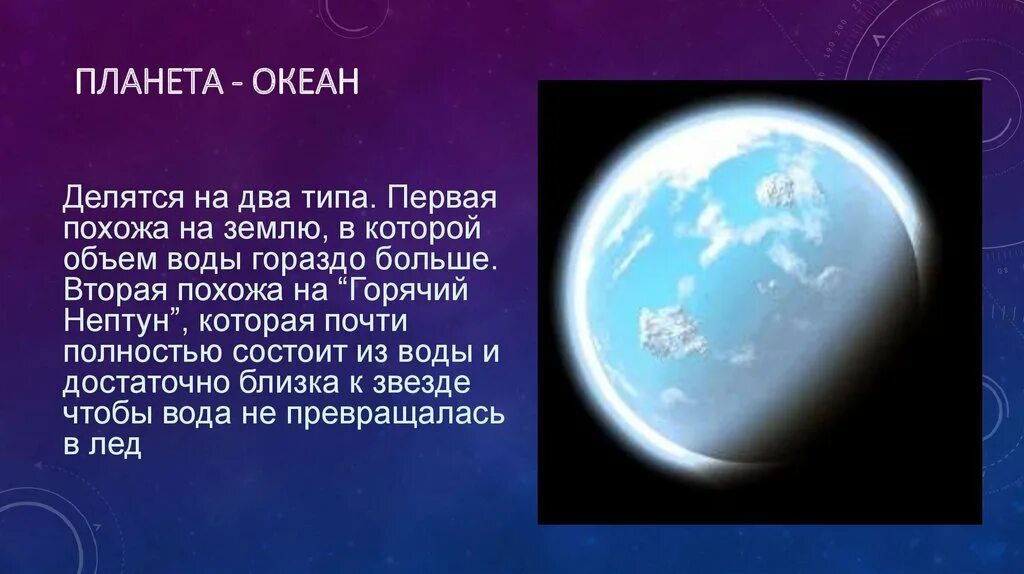 ПЛАНЕТА - ОКЕАН

Делятся на два типа. Первая похожа на землю, в которой объем воды гораздо больше. Вторая похожа на “Горячий Нептун”, которая почти полностью состоит из воды и достаточно близка к звезде чтобы вода не превращалась в лед